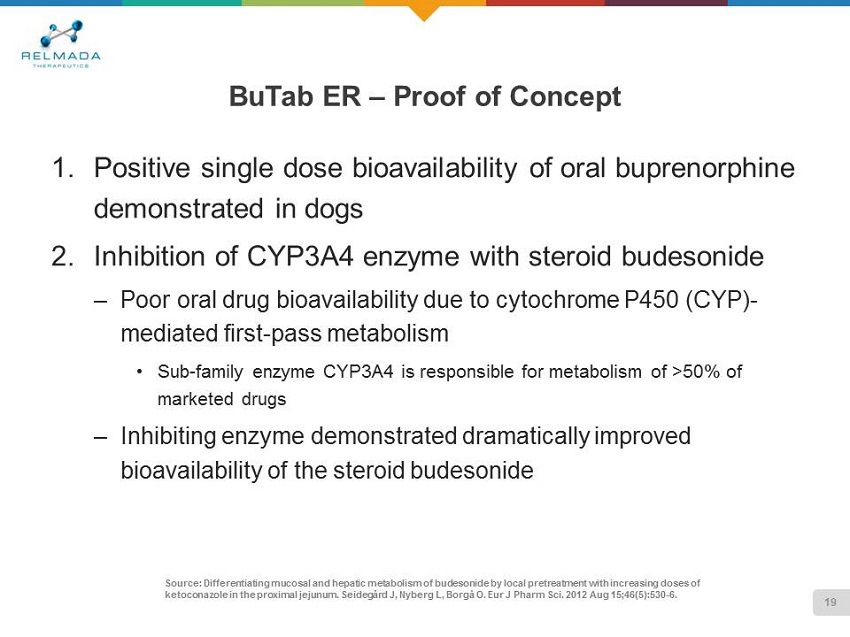 RELMADA
THERAPEUTICS

BuTab ER – Proof of Concept

1. Positive single dose bioavailability of oral buprenorphine demonstrated in dogs

2. Inhibition of CYP3A4 enzyme with steroid budesonide

– Poor oral drug bioavailability due to cytochrome P450 (CYP)-mediated first-pass metabolism

• Sub-family enzyme CYP3A4 is responsible for metabolism of >50% of marketed drugs

– Inhibiting enzyme demonstrated dramatically improved bioavailability of the steroid budesonide

Source: Differentiating mucosal and hepatic metabolism of budesonide by local pretreatment with increasing doses of ketoconazole in the proximal jejunum. Seidegård J, Nyberg L, Borgå O. Eur J Pharm Sci. 2012 Aug 15;46(5):530-6.

19